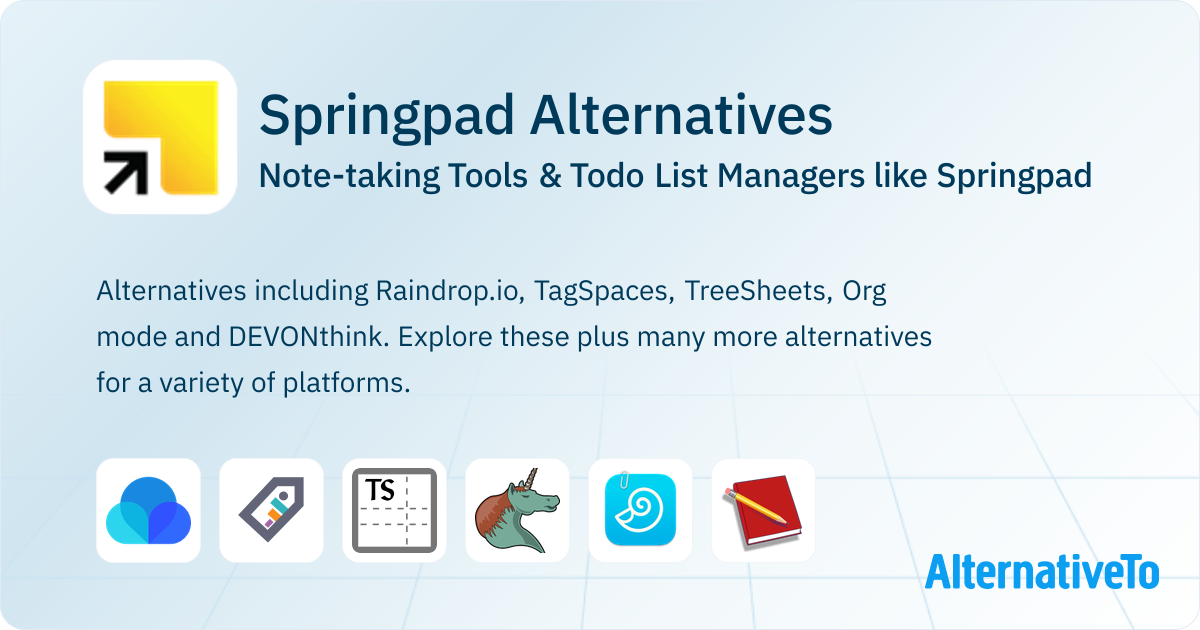 Springpad Alternatives

Note-taking Tools & Todo List Managers like Springpad

Alternatives including Raindrop.io, TagSpaces, TreeSheets, Org mode and DEVONthink. Explore these plus many more alternatives for a variety of platforms.

TS

AlternativeTo